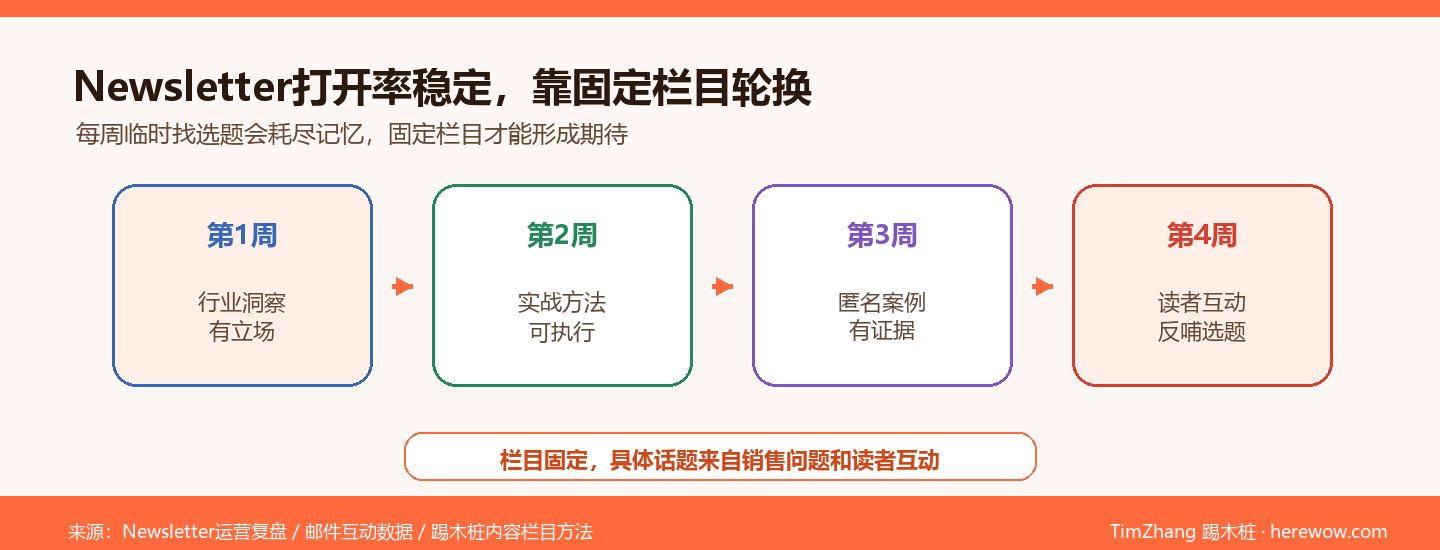 Newsletter打开率稳定，靠固定栏目轮换

每周临时找选题会耗尽记忆，固定栏目才能形成期待

第1周

行业洞察
有立场

第2周

实战方法
可执行

第3周

匿名案例
有证据

第4周

读者互动
反哺选题

栏目固定，具体话题来自销售问题和读者互动

来源：Newsletter运营复盘 / 邮件互动数据 / 踢木桩内容栏目方法

TimZhang 踢木桩 · herewow.com